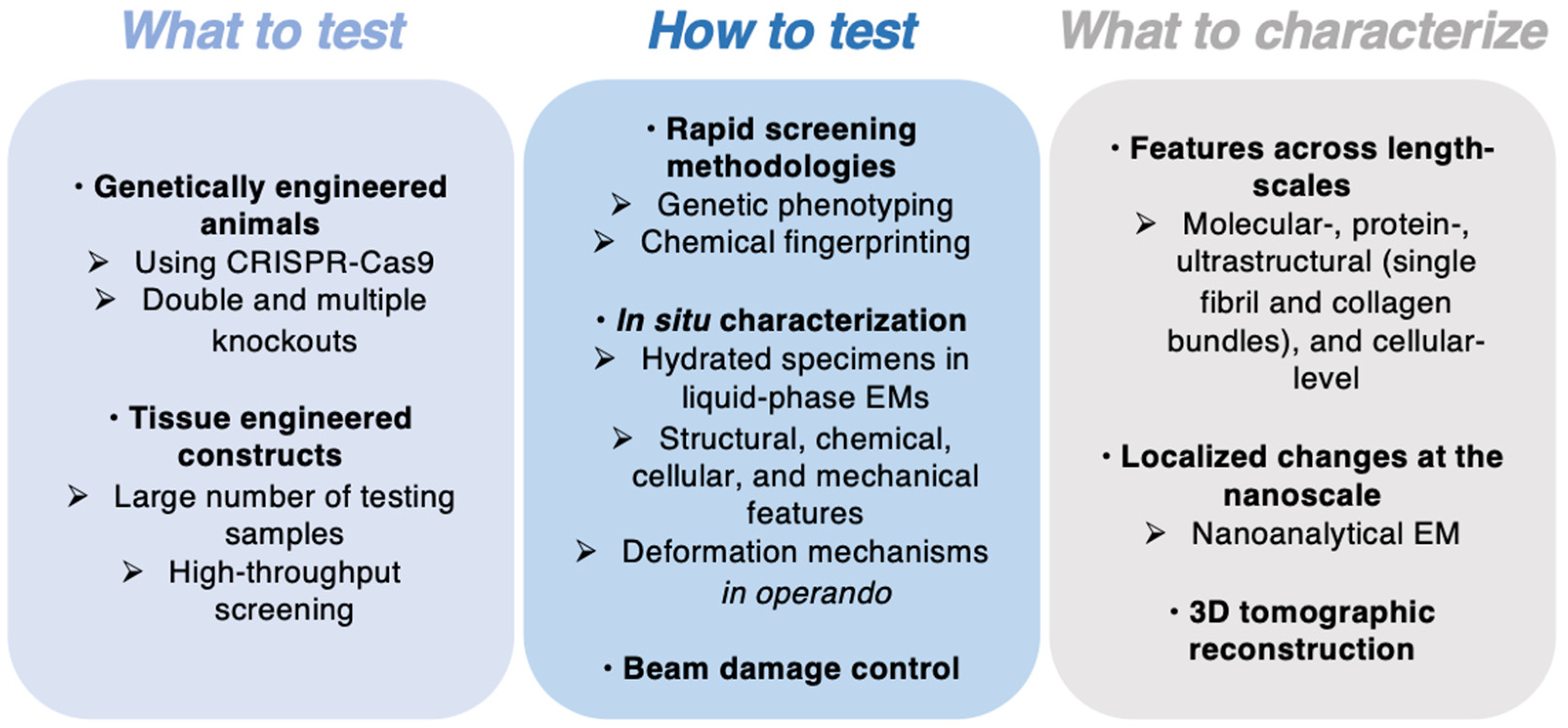 What to test

• Genetically engineered animals
➢ Using CRISPR-Cas9
➢ Double and multiple knockouts

• Tissue engineered constructs
➢ Large number of testing samples
➢ High-throughput screening

How to test

• Rapid screening methodologies
➢ Genetic phenotyping
➢ Chemical fingerprinting

• In situ characterization
➢ Hydrated specimens in liquid-phase EMs
➢ Structural, chemical, cellular, and mechanical features
➢ Deformation mechanisms in operando

• Beam damage control

What to characterize

• Features across length-scales
➢ Molecular-, protein-, ultrastructural (single fibril and collagen bundles), and cellular-level

• Localized changes at the nanoscale
➢ Nanoanalytical EM

• 3D tomographic reconstruction